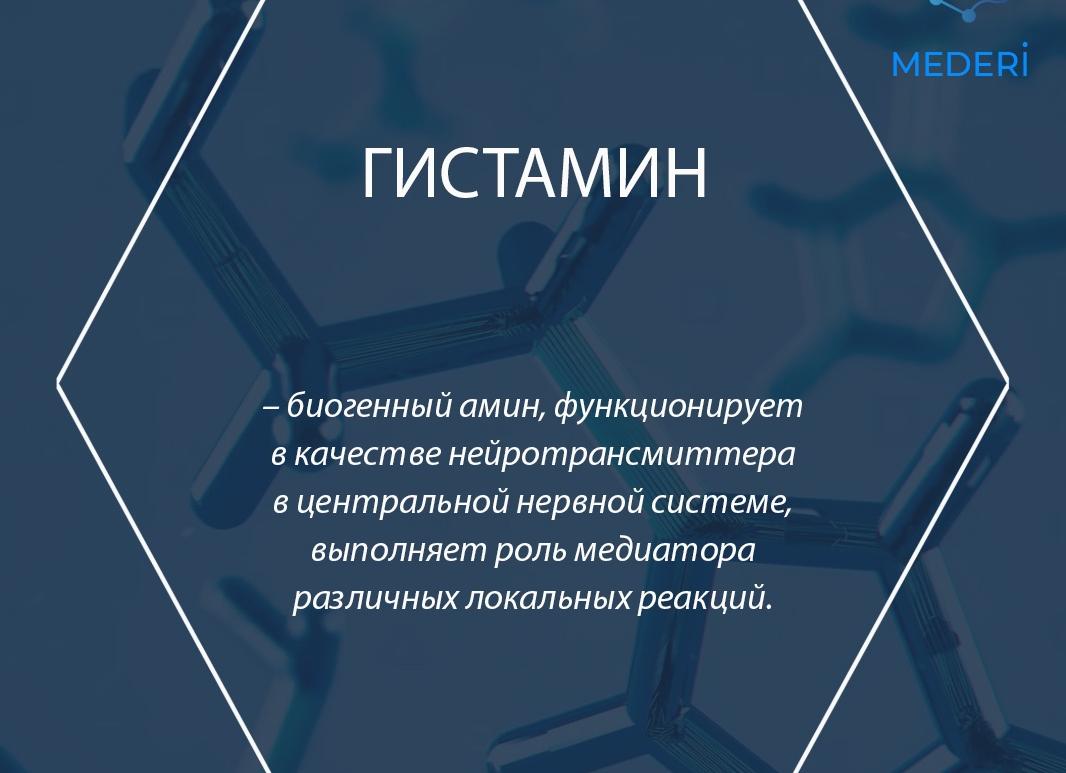 MEDERİ

ГИСТАМИН

– биогенный амин, функционирует в качестве нейротрансмиттера в центральной нервной системе, выполняет роль медиатора различных локальных реакций.